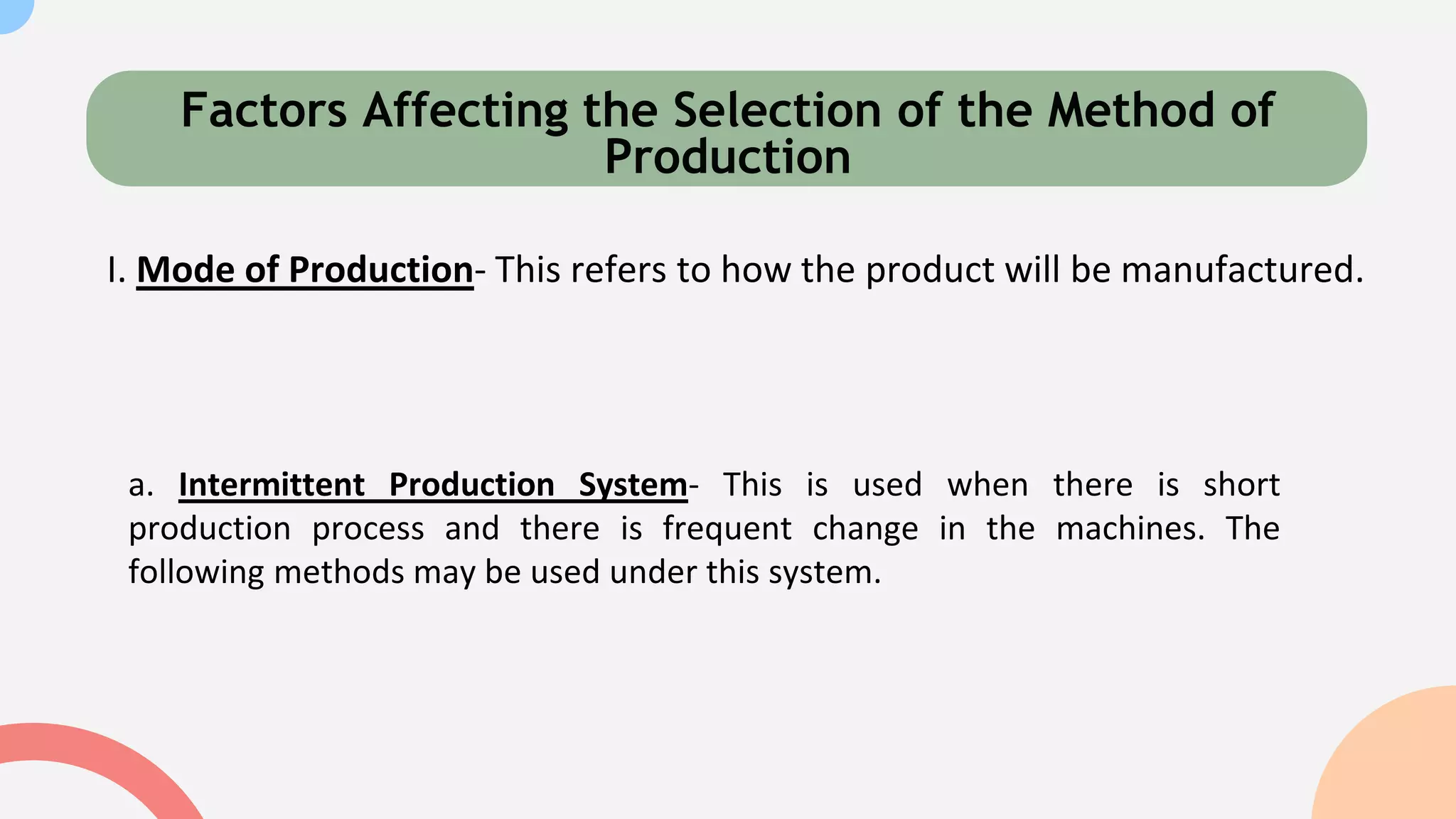 Factors Affecting the Selection of the Method of Production

I. Mode of Production- This refers to how the product will be manufactured.

a. Intermittent Production System- This is used when there is short production process and there is frequent change in the machines. The following methods may be used under this system.